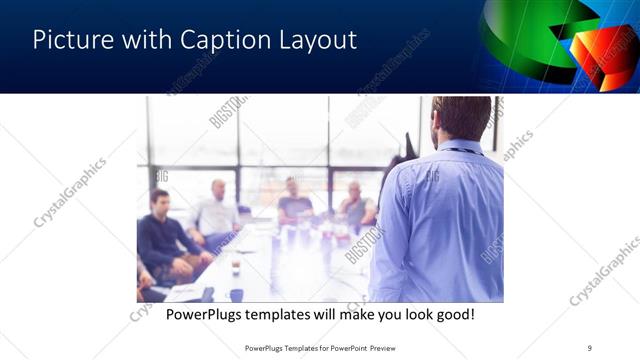 Picture with Caption Layout

CrystalGraphics

BIGSTOCK

PowerPlugs templates will make you look good!

PowerPlugs Templates for PowerPoint Preview

9